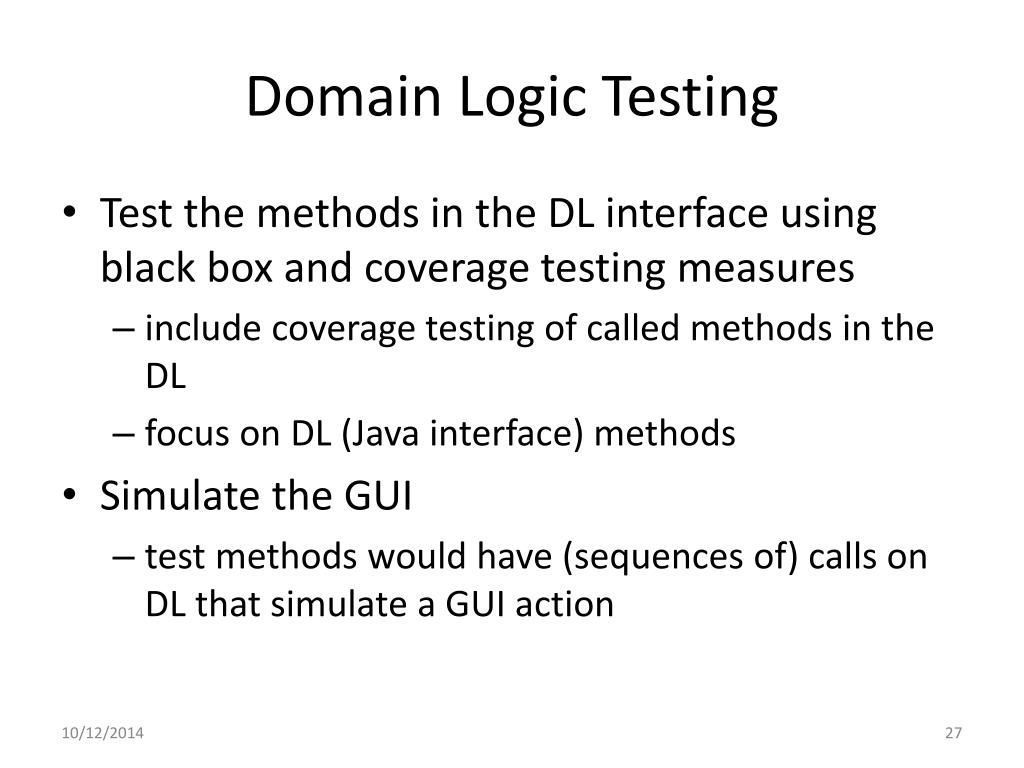 Domain Logic Testing

• Test the methods in the DL interface using black box and coverage testing measures
– include coverage testing of called methods in the DL
– focus on DL (Java interface) methods
• Simulate the GUI
– test methods would have (sequences of) calls on DL that simulate a GUI action

10/12/2014
27